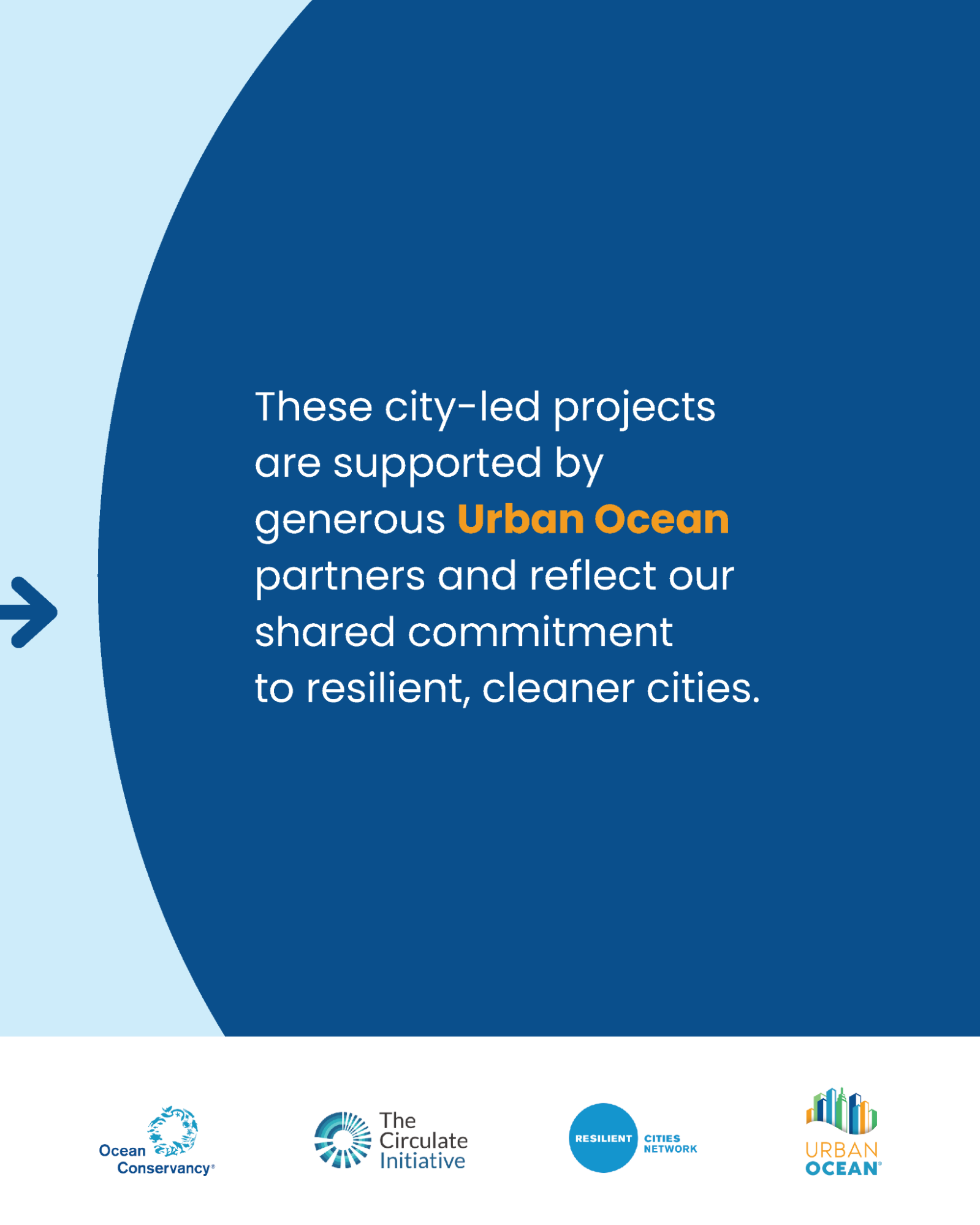 These city-led projects are supported by generous Urban Ocean partners and reflect our shared commitment to resilient, cleaner cities.

Ocean Conservancy®

The Circulate Initiative

RESILIENT CITIES NETWORK

URBAN OCEAN®